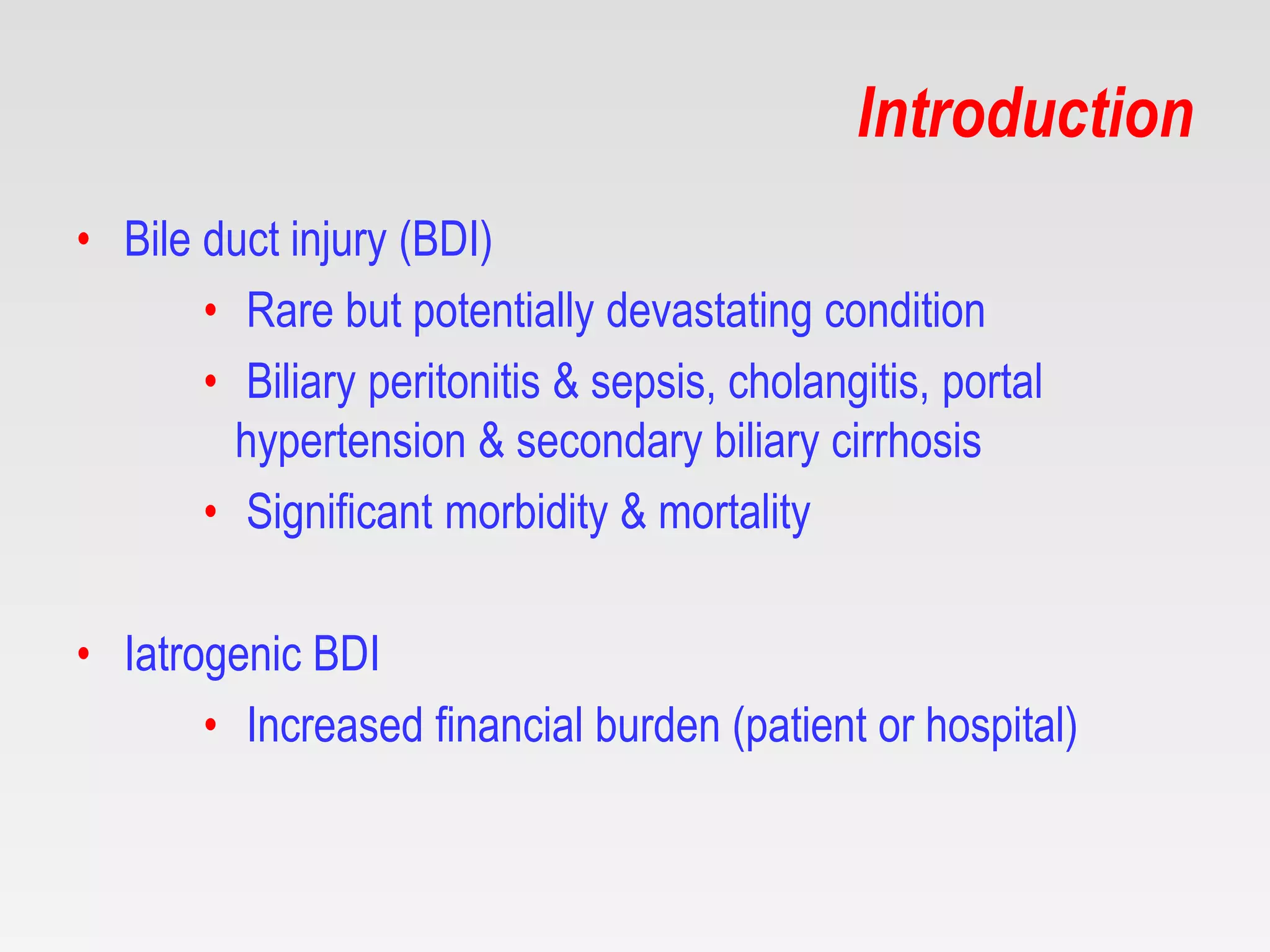 Introduction

• Bile duct injury (BDI)
  • Rare but potentially devastating condition
  • Biliary peritonitis & sepsis, cholangitis, portal hypertension & secondary biliary cirrhosis
  • Significant morbidity & mortality

• Iatrogenic BDI
  • Increased financial burden (patient or hospital)